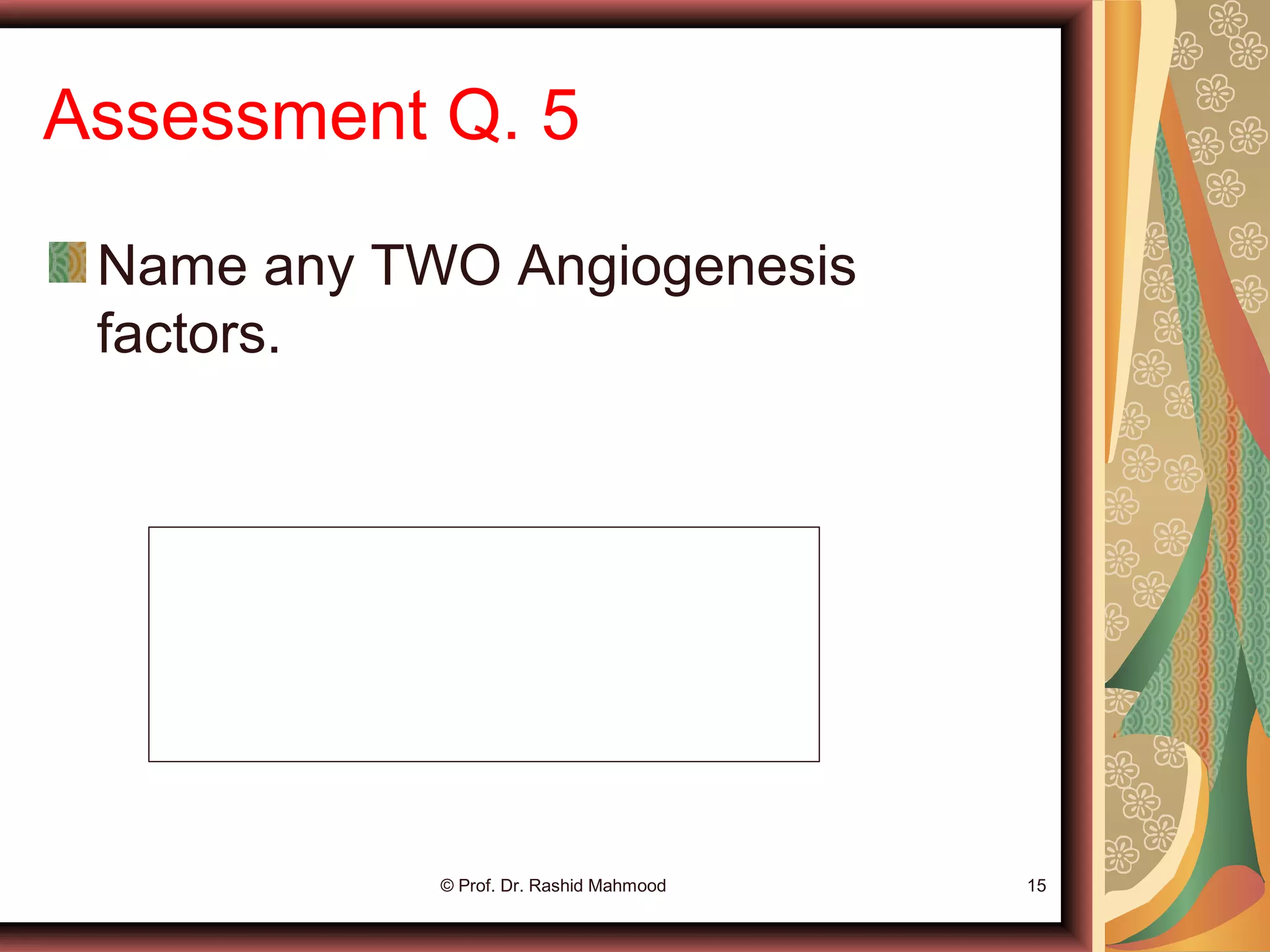 Assessment Q. 5

Name any TWO Angiogenesis factors.

© Prof. Dr. Rashid Mahmood

15